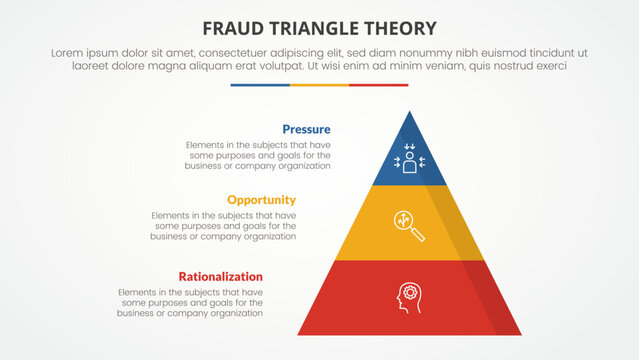 FRAUD TRIANGLE THEORY

Lorem ipsum dolor sit amet, consectetuer adipiscing elit, sed diam nonummy nibh euismod tincidunt ut laoreet dolore magna aliquam erat volutpat. Ut wisi enim ad minim veniam, quis nostrud exerci

Pressure
Elements in the subjects that have some purposes and goals for the business or company organization

Opportunity
Elements in the subjects that have some purposes and goals for the business or company organization

Rationalization
Elements in the subjects that have some purposes and goals for the business or company organization